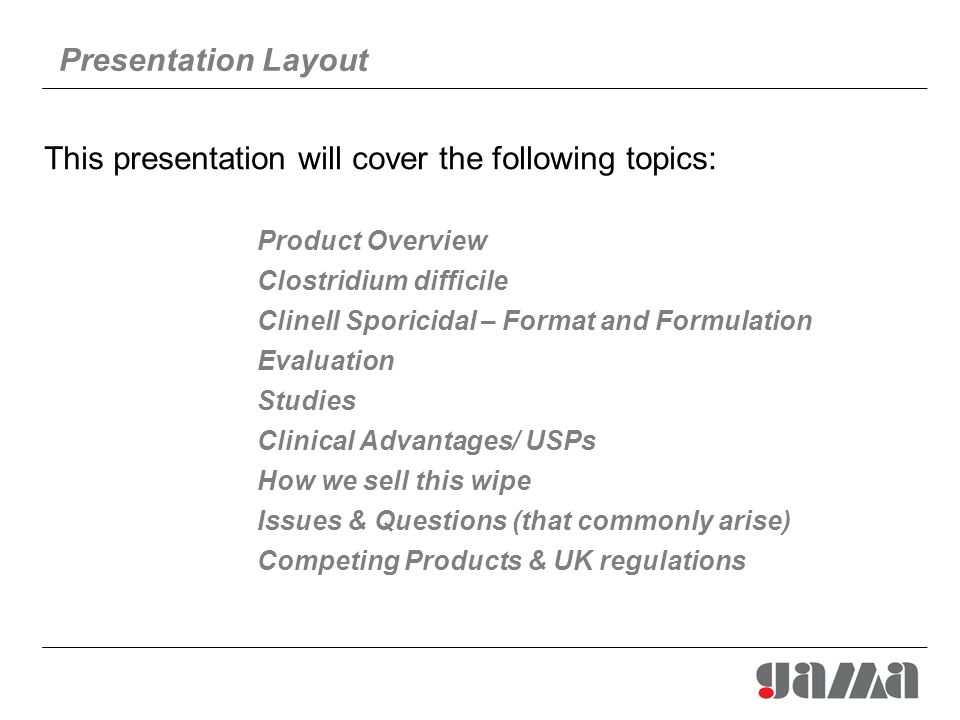 Presentation Layout

This presentation will cover the following topics:

Product Overview
Clostridium difficile
Clinell Sporicidal – Format and Formulation
Evaluation
Studies
Clinical Advantages/ USPs
How we sell this wipe
Issues & Questions (that commonly arise)
Competing Products & UK regulations

gama